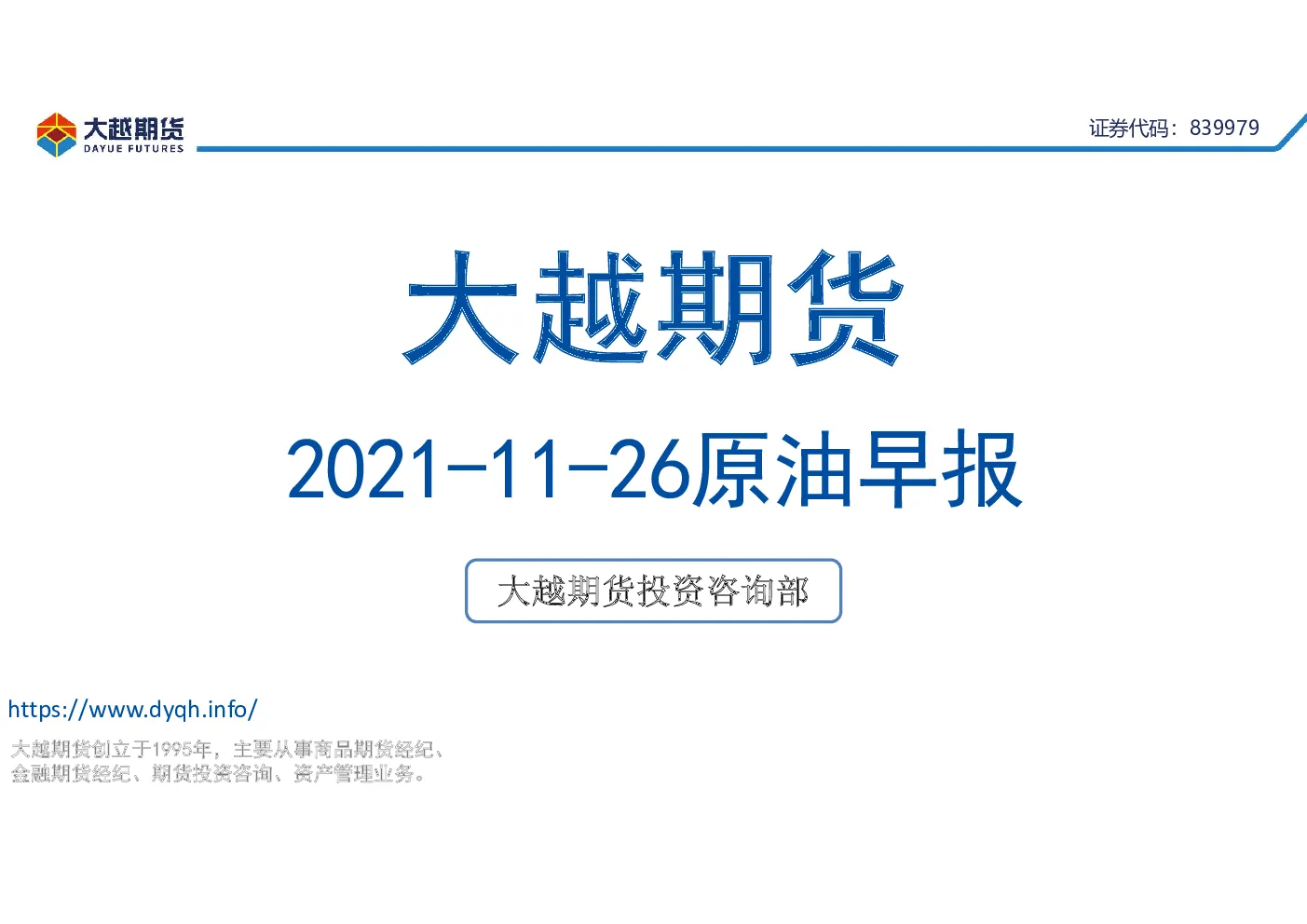 大越期货
DAYUE FUTURES

证券代码：839979

大越期货

2021-11-26原油早报

大越期货投资咨询部

https://www.dyqh.info/

大越期货创立于1995年，主要从事商品期货经纪、金融期货经纪、期货投资咨询、资产管理业务。